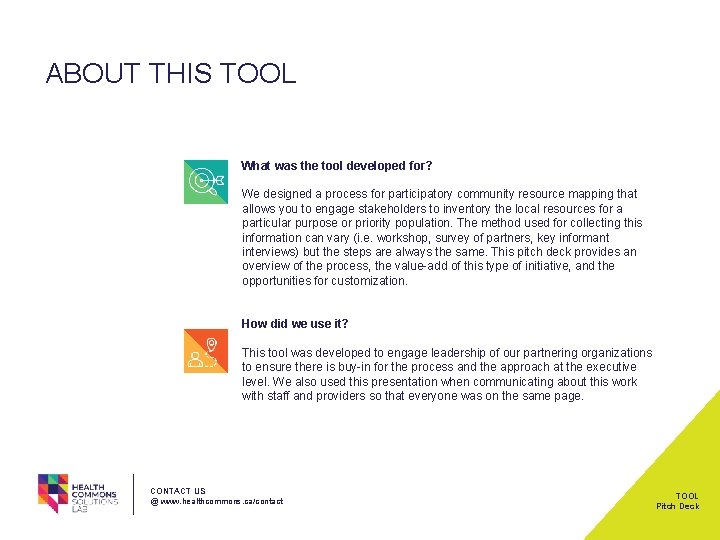 ABOUT THIS TOOL

What was the tool developed for?

We designed a process for participatory community resource mapping that allows you to engage stakeholders to inventory the local resources for a particular purpose or priority population. The method used for collecting this information can vary (i.e. workshop, survey of partners, key informant interviews) but the steps are always the same. This pitch deck provides an overview of the process, the value-add of this type of initiative, and the opportunities for customization.

How did we use it?

This tool was developed to engage leadership of our partnering organizations to ensure there is buy-in for the process and the approach at the executive level. We also used this presentation when communicating about this work with staff and providers so that everyone was on the same page.

HEALTH COMMONS SOLUTIONS LAB

CONTACT US
@ www.healthcommons.ca/contact

TOOL
Pitch Deck